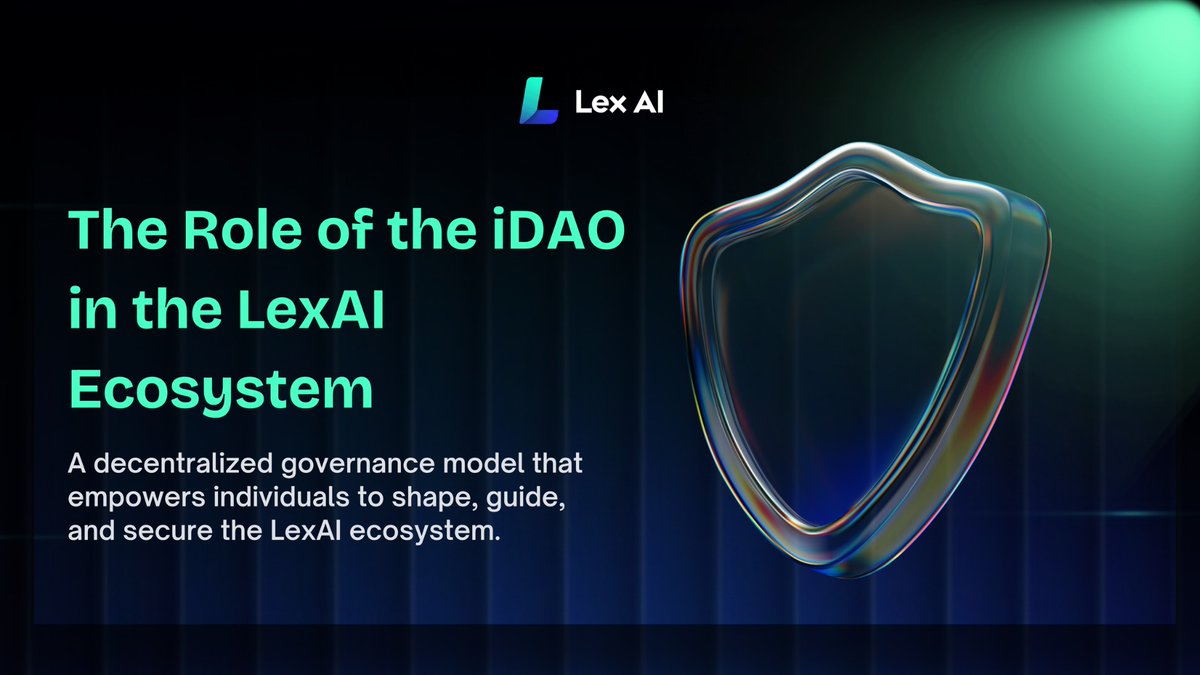 Lex AI

The Role of the iDAO in the LexAI Ecosystem

A decentralized governance model that empowers individuals to shape, guide, and secure the LexAI ecosystem.